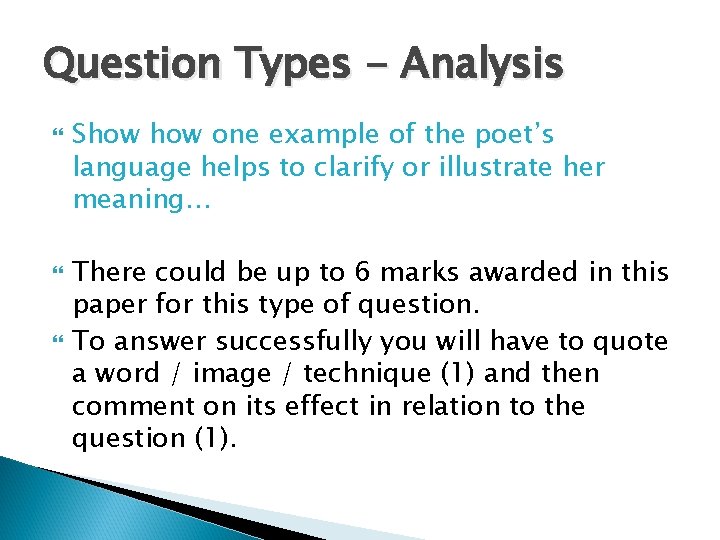 Question Types – Analysis

Show how one example of the poet's language helps to clarify or illustrate her meaning…

There could be up to 6 marks awarded in this paper for this type of question.

To answer successfully you will have to quote a word / image / technique (1) and then comment on its effect in relation to the question (1).